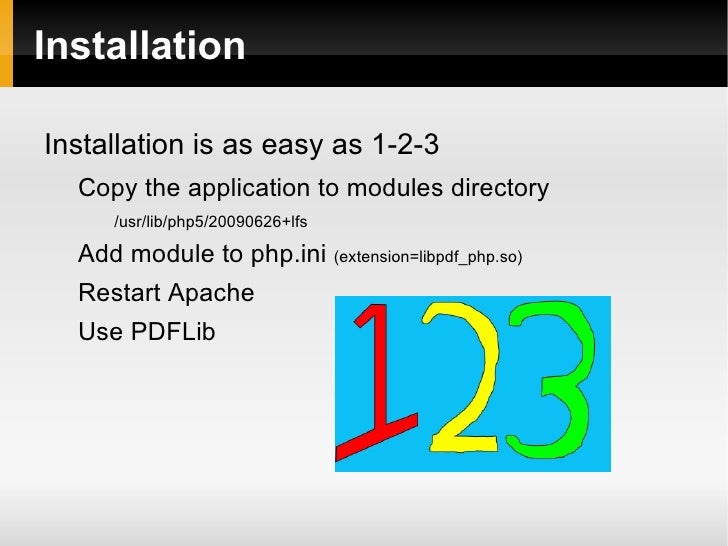 Installation

Installation is as easy as 1-2-3

Copy the application to modules directory

/usr/lib/php5/20090626+lfs

Add module to php.ini (extension=libpdf_php.so)

Restart Apache

Use PDFLib

123